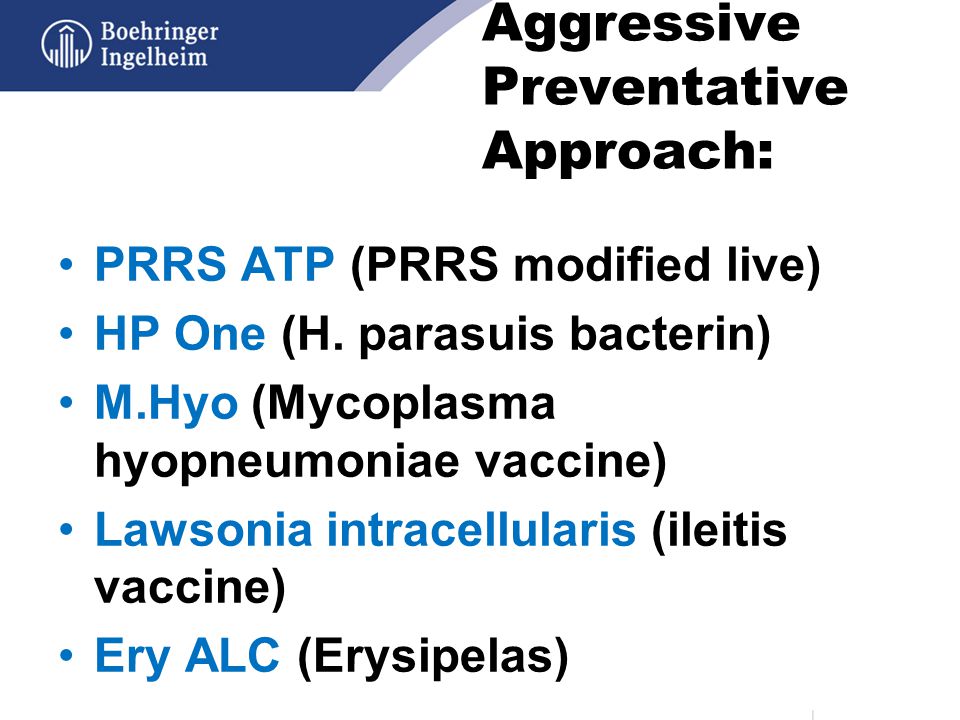 Boehringer Ingelheim

Aggressive Preventative Approach:

• PRRS ATP (PRRS modified live)
• HP One (H. parasuis bacterin)
• M.Hyo (Mycoplasma hyopneumoniae vaccine)
• Lawsonia intracellularis (ileitis vaccine)
• Ery ALC (Erysipelas)